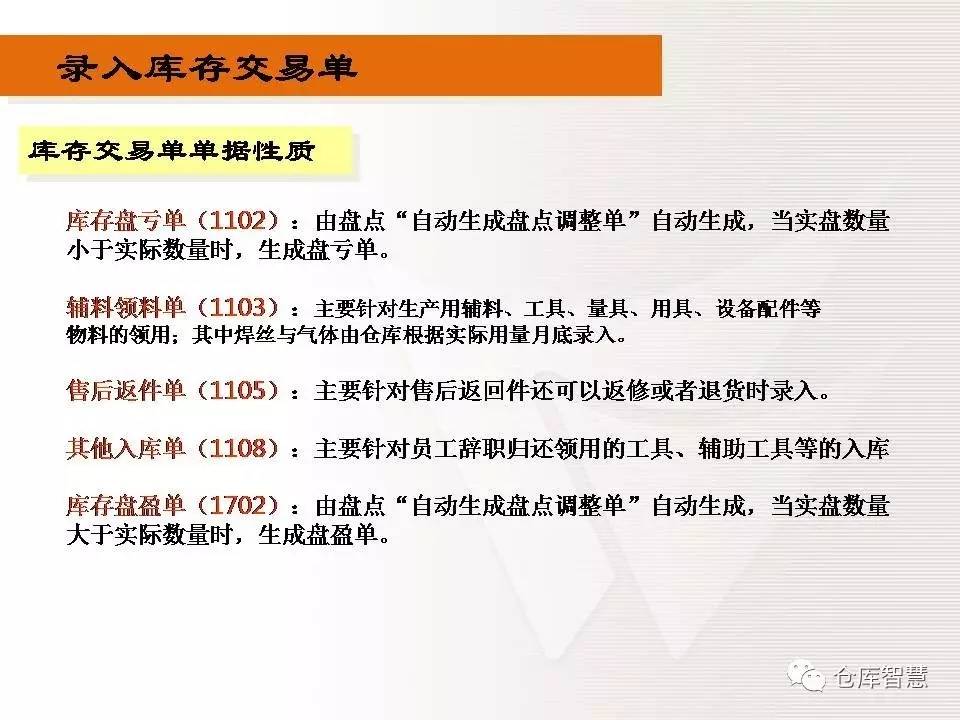 录入库存交易单

库存交易单单据性质

库存盘亏单（1102）：由盘点“自动生成盘点调整单”自动生成，当实盘数量小于实际数量时，生成盘亏单。

辅料领料单（1103）：主要针对生产用辅料、工具、量具、用具、设备配件等物料的领用；其中焊丝与气体由仓库根据实际用量月底录入。

售后返件单（1105）：主要针对售后返回件还可以返修或者退货时录入。

其他入库单（1108）：主要针对员工辞职归还领用的工具、辅助工具等的入库

库存盘盈单（1702）：由盘点“自动生成盘点调整单”自动生成，当实盘数量大于实际数量时，生成盘盈单。

仓库智慧